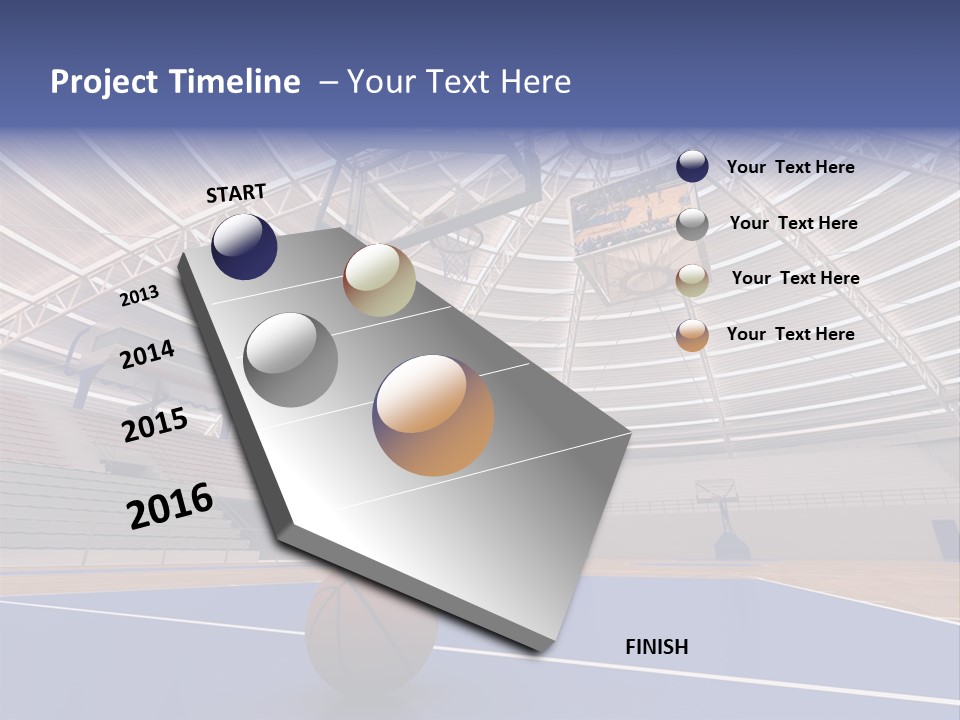 Project Timeline – Your Text Here

START

2013

2014

2015

2016

FINISH

Your Text Here

Your Text Here

Your Text Here

Your Text Here